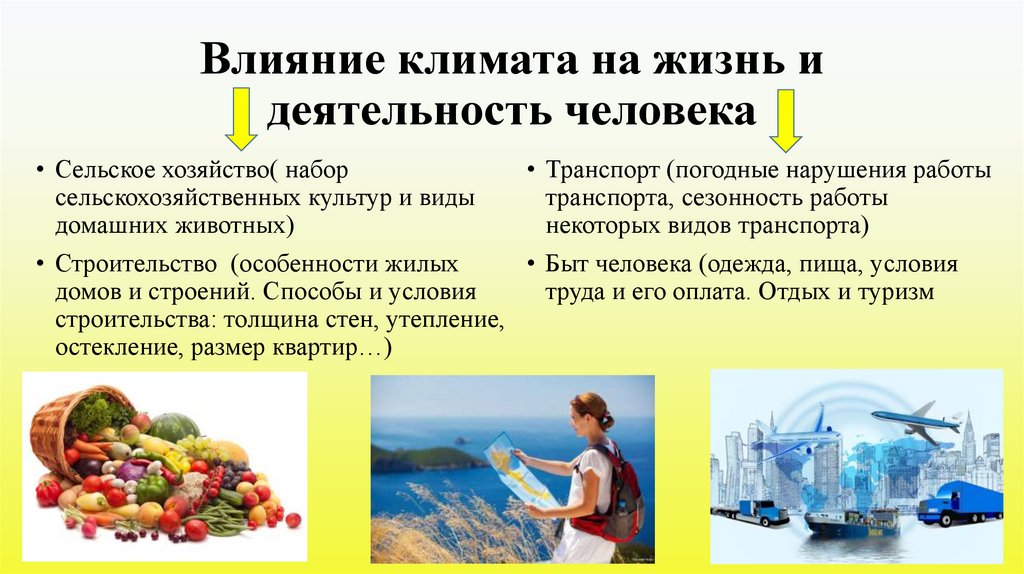 Влияние климата на жизнь и деятельность человека

• Сельское хозяйство( набор сельскохозяйственных культур и виды домашних животных)
• Строительство (особенности жилых домов и строений. Способы и условия строительства: толщина стен, утепление, остекление, размер квартир…)

• Транспорт (погодные нарушения работы транспорта, сезонность работы некоторых видов транспорта)
• Быт человека (одежда, пища, условия труда и его оплата. Отдых и туризм